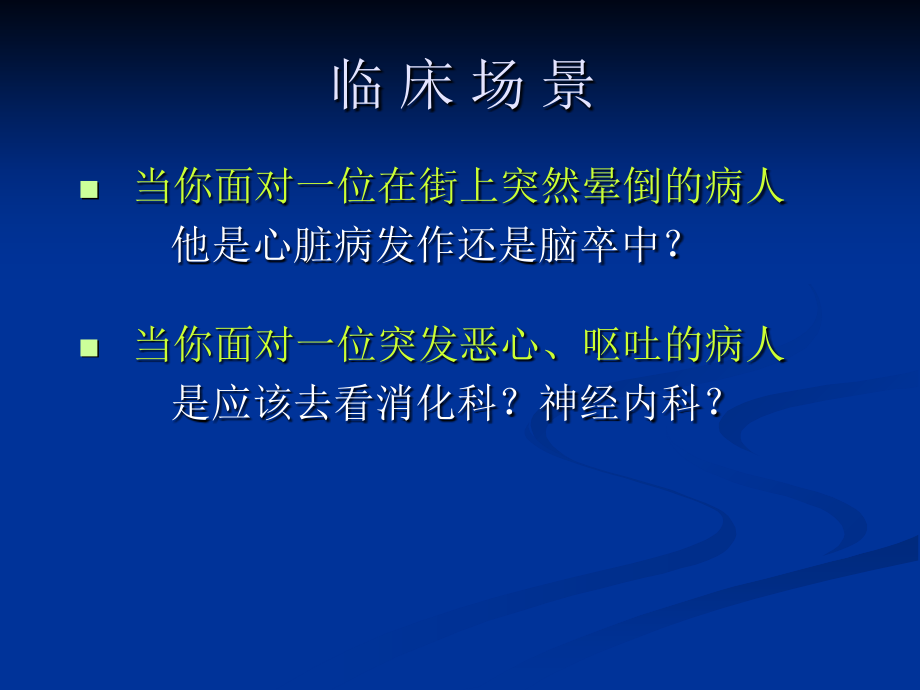 临 床 场 景

■ 当你面对一位在街上突然晕倒的病人
他是心脏病发作还是脑卒中?

■ 当你面对一位突发恶心、呕吐的病人
是应该去看消化科？神经内科?